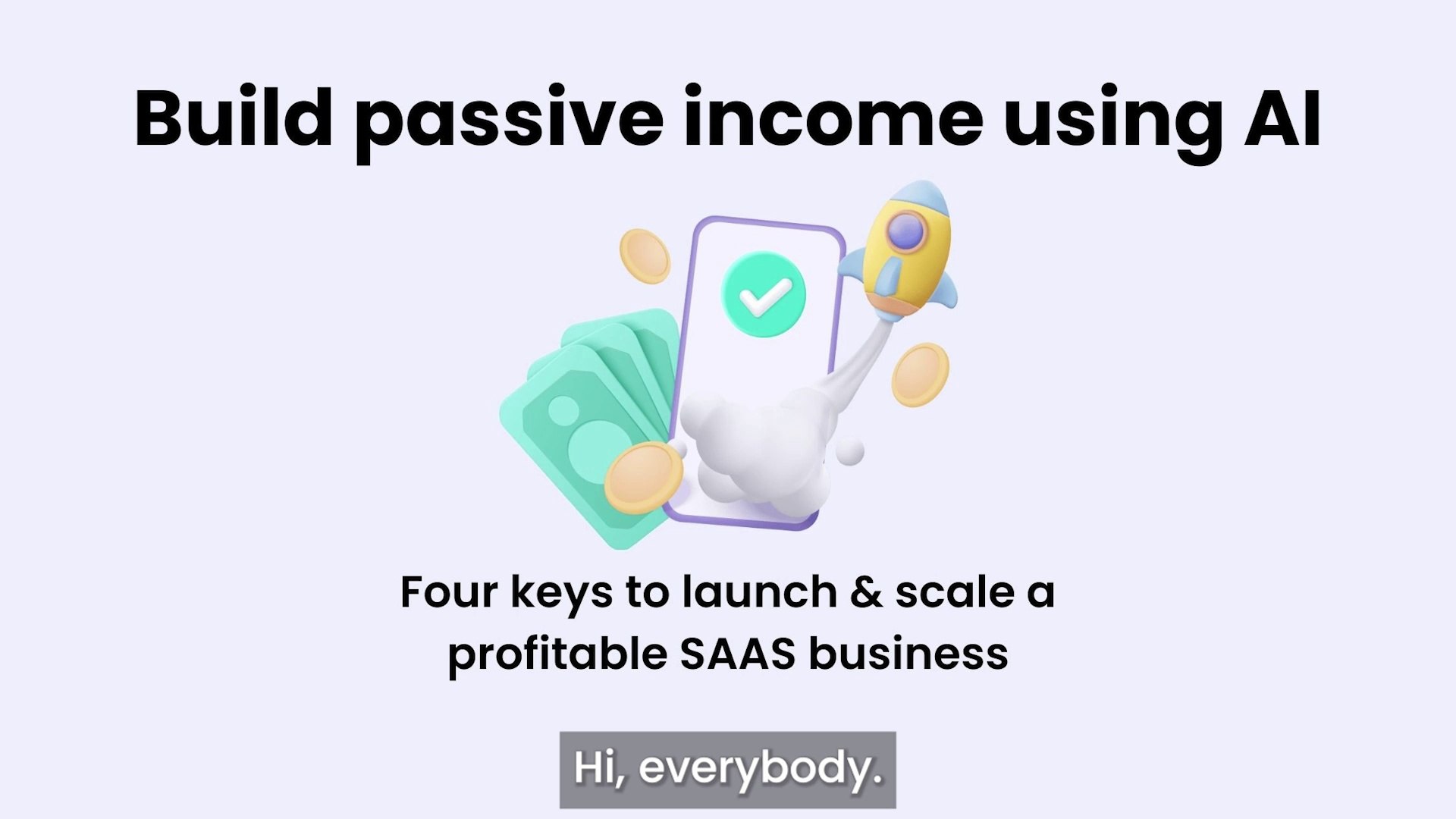 Build passive income using AI

Four keys to launch & scale a profitable SAAS business

Hi, everybody.